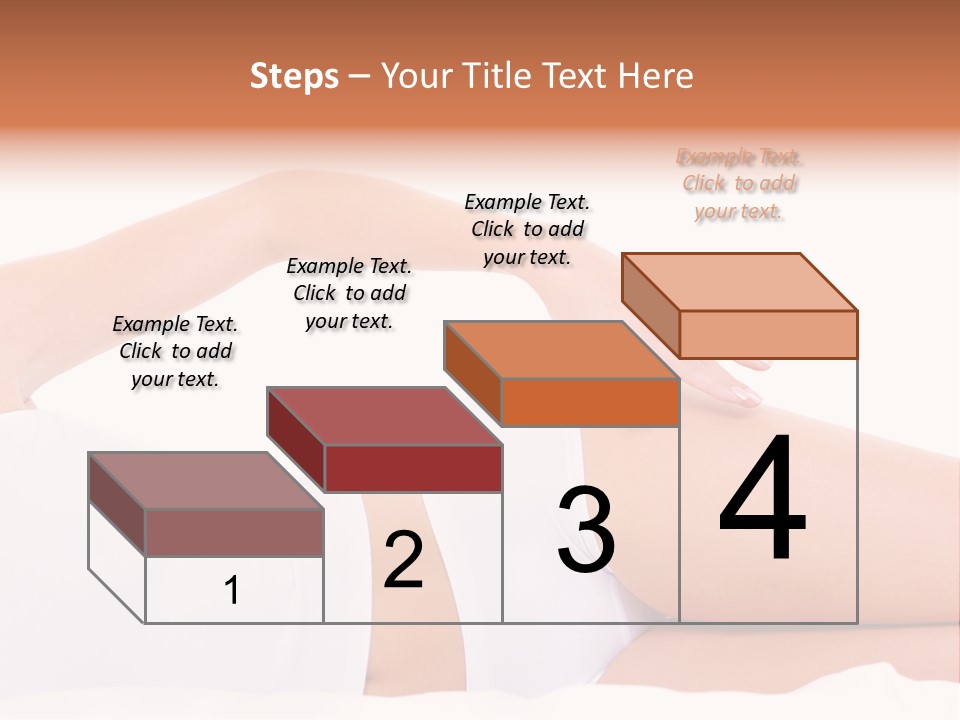 Steps – Your Title Text Here

Example Text. Click to add your text.

Example Text. Click to add your text.

Example Text. Click to add your text.

Example Text. Click to add your text.

1

2

3

4